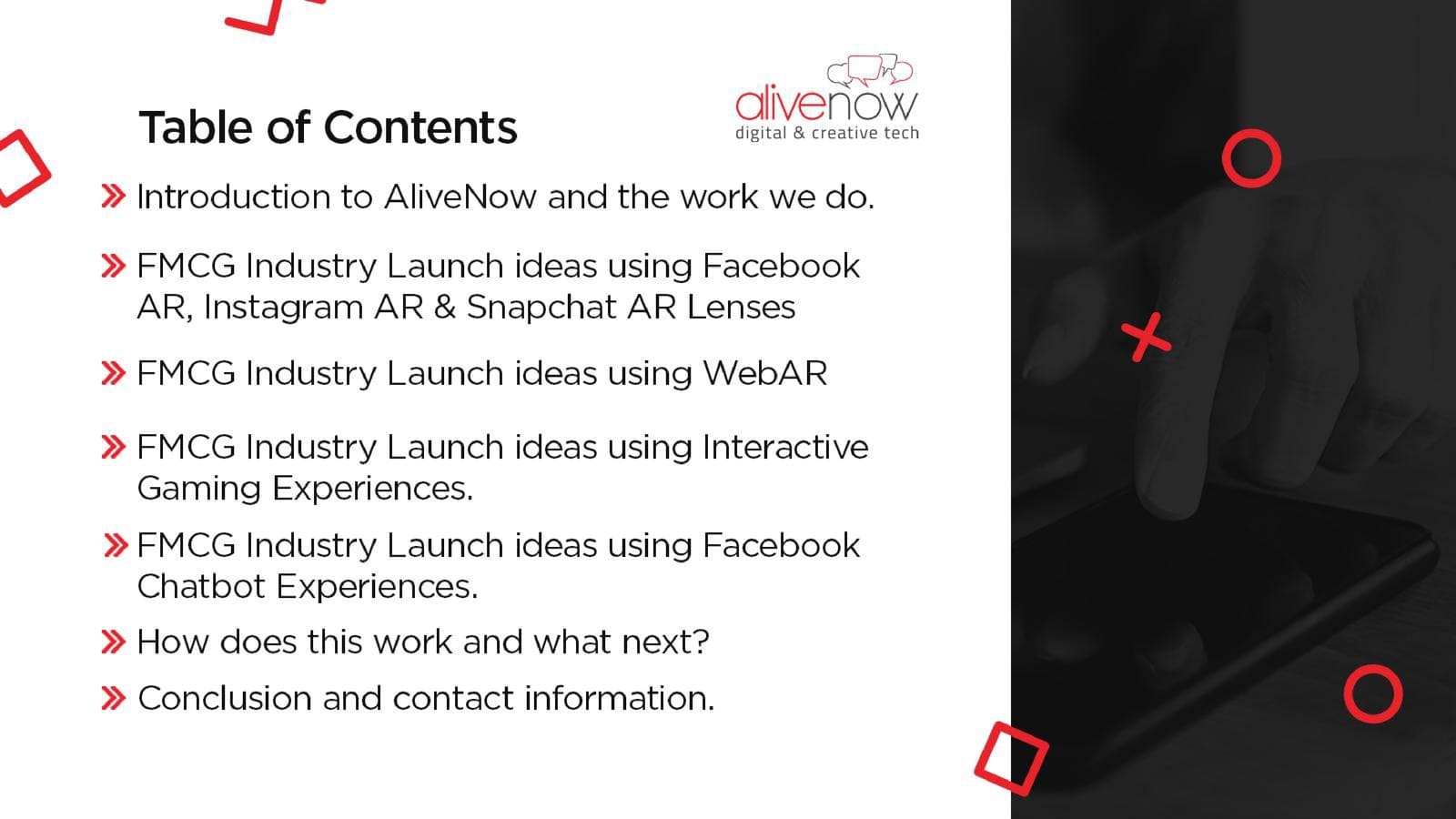 Table of Contents

alivenow
digital & creative tech

» Introduction to AliveNow and the work we do.

» FMCG Industry Launch ideas using Facebook AR, Instagram AR & Snapchat AR Lenses

» FMCG Industry Launch ideas using WebAR

» FMCG Industry Launch ideas using Interactive Gaming Experiences.

» FMCG Industry Launch ideas using Facebook Chatbot Experiences.

» How does this work and what next?

» Conclusion and contact information.